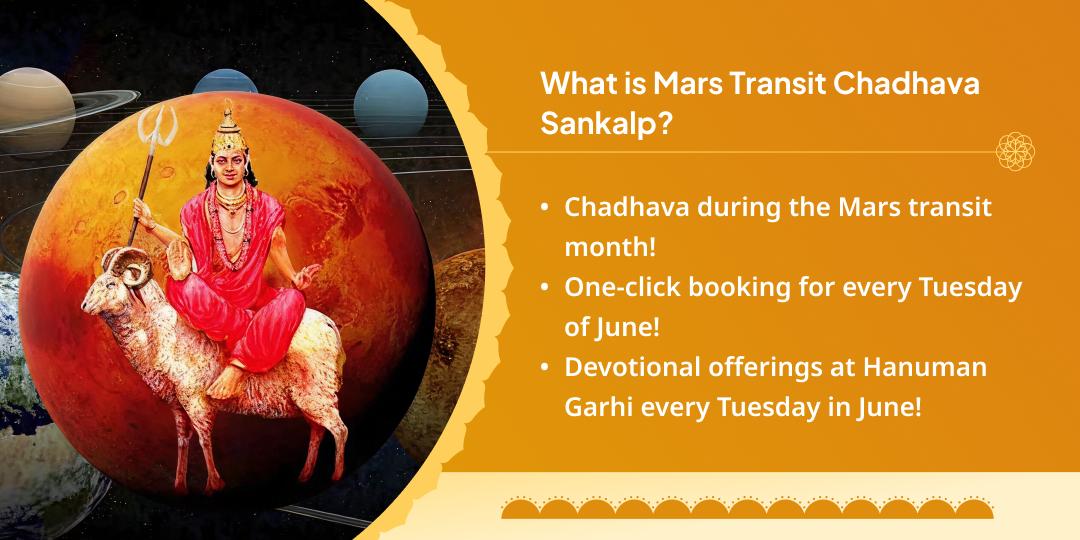 What is Mars Transit Chadhava Sankalp?

• Chadhava during the Mars transit month!
• One-click booking for every Tuesday of June!
• Devotional offerings at Hanuman Garhi every Tuesday in June!